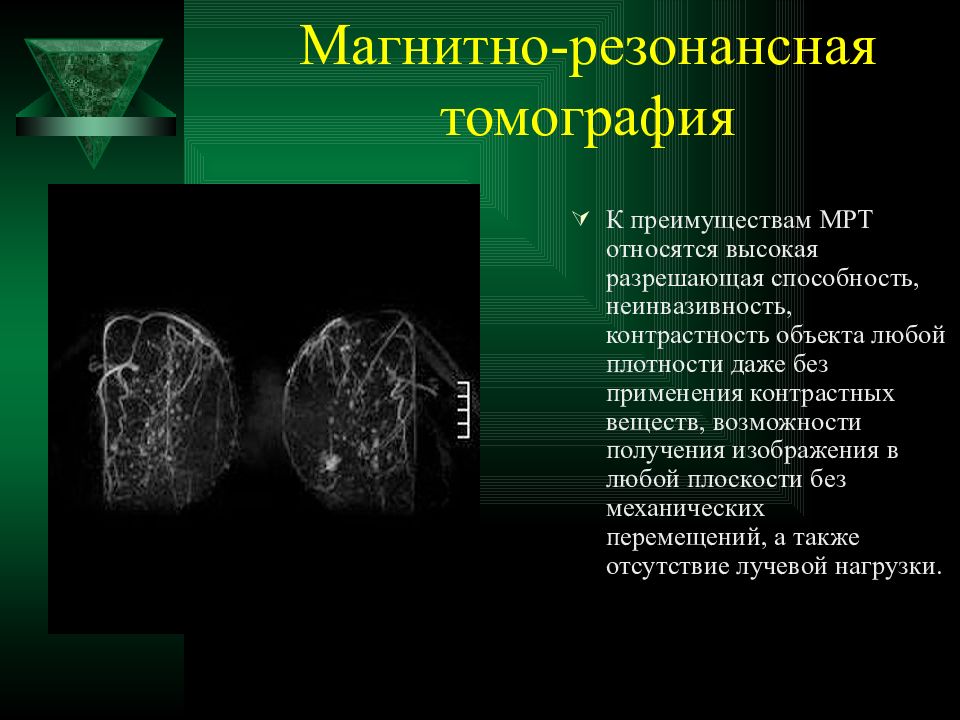 Магнитно-резонансная томография

К преимуществам МРТ относятся высокая разрешающая способность, неинвазивность, контрастность объекта любой плотности даже без применения контрастных веществ, возможности получения изображения в любой плоскости без механических перемещений, а также отсутствие лучевой нагрузки.